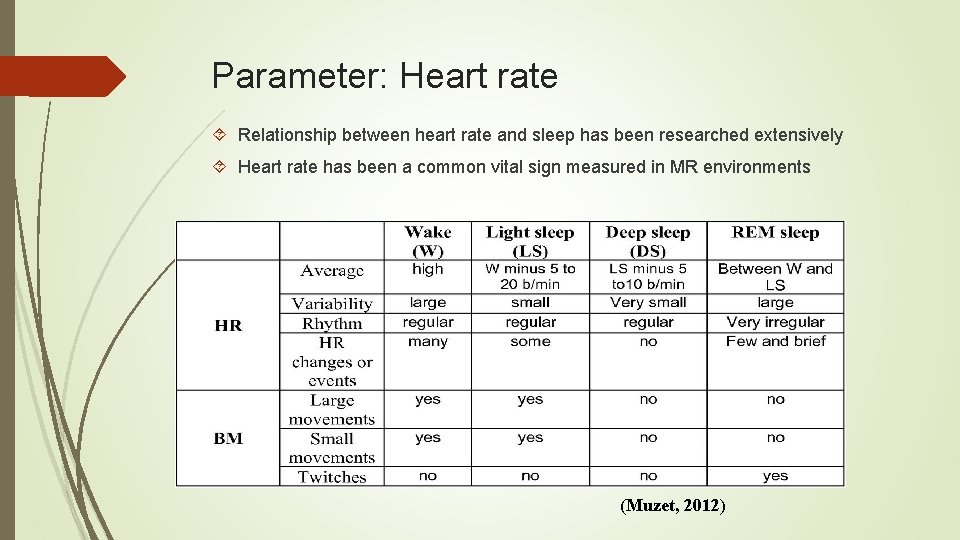 Parameter: Heart rate

Relationship between heart rate and sleep has been researched extensively

Heart rate has been a common vital sign measured in MR environments

| | | Wake (W) | Light sleep (LS) | Deep sleep (DS) | REM sleep |
|---|---|---|---|---|---|
| HR | Average | high | W minus 5 to 20 b/min | LS minus 5 to10 b/min | Between W and LS |
| | Variability | large | small | Very small | large |
| | Rhythm | regular | regular | regular | Very irregular |
| | HR changes or events | many | some | no | Few and brief |
| BM | Large movements | yes | yes | no | no |
| | Small movements | yes | yes | no | no |
| | Twitches | no | no | no | yes |

(Muzet, 2012)